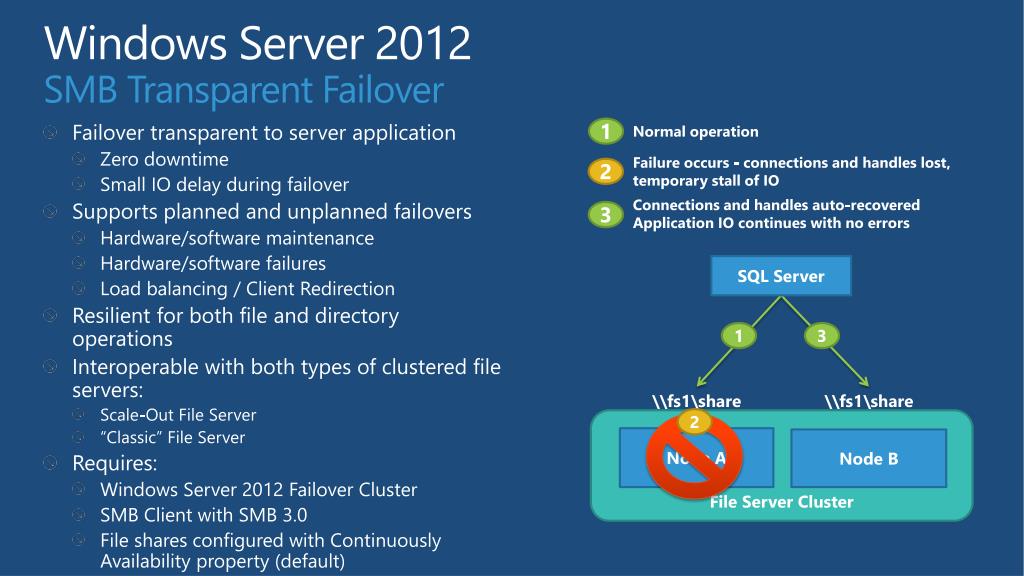 Windows Server 2012
SMB Transparent Failover

Failover transparent to server application
Zero downtime
Small IO delay during failover
Supports planned and unplanned failovers
Hardware/software maintenance
Hardware/software failures
Load balancing / Client Redirection
Resilient for both file and directory operations
Interoperable with both types of clustered file servers:
Scale-Out File Server
"Classic" File Server
Requires:
Windows Server 2012 Failover Cluster
SMB Client with SMB 3.0
File shares configured with Continuously Availability property (default)

1 Normal operation
2 Failure occurs - connections and handles lost, temporary stall of IO
3 Connections and handles auto-recovered Application IO continues with no errors

SQL Server
1
3
\\fs1\share
\\fs1\share
2
Node A
Node B
File Server Cluster